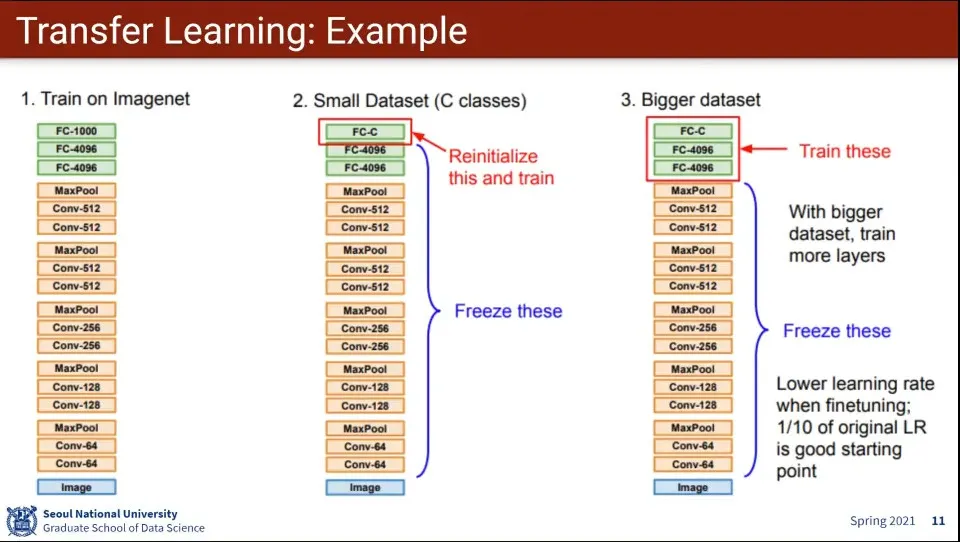 Transfer Learning: Example

1. Train on Imagenet

FC-1000
FC-4096
FC-4096
MaxPool
Conv-512
Conv-512
MaxPool
Conv-512
Conv-512
MaxPool
Conv-256
Conv-256
MaxPool
Conv-128
Conv-128
MaxPool
Conv-64
Conv-64
Image

2. Small Dataset (C classes)

FC-C
FC-4096
FC-4096
MaxPool
Conv-512
Conv-512
MaxPool
Conv-512
Conv-512
MaxPool
Conv-256
Conv-256
MaxPool
Conv-128
Conv-128
MaxPool
Conv-64
Conv-64
Image

Reinitialize this and train

Freeze these

3. Bigger dataset

FC-C
FC-4096
FC-4096
MaxPool
Conv-512
Conv-512
MaxPool
Conv-512
Conv-512
MaxPool
Conv-256
Conv-256
MaxPool
Conv-128
Conv-128
MaxPool
Conv-64
Conv-64
Image

Train these

With bigger dataset, train more layers

Freeze these

Lower learning rate when finetuning; 1/10 of original LR is good starting point

Seoul National University
Graduate School of Data Science

Spring 2021 11